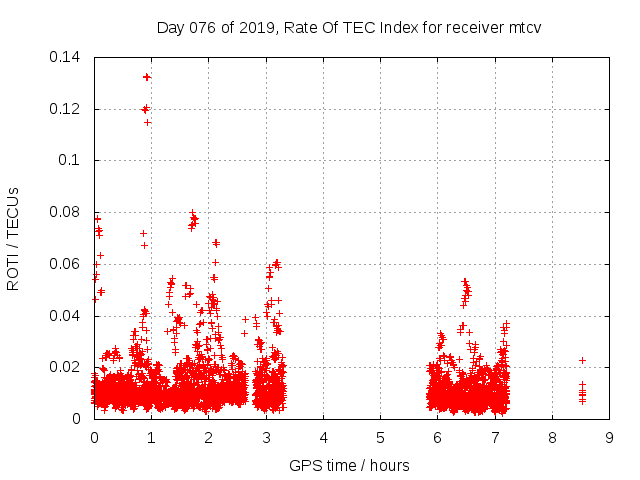 Day 076 of 2019, Rate Of TEC Index for receiver mtcv

ROTI / TECUs

0.14
0.12
0.1
0.08
0.06
0.04
0.02
0

0 1 2 3 4 5 6 7 8 9

GPS time / hours